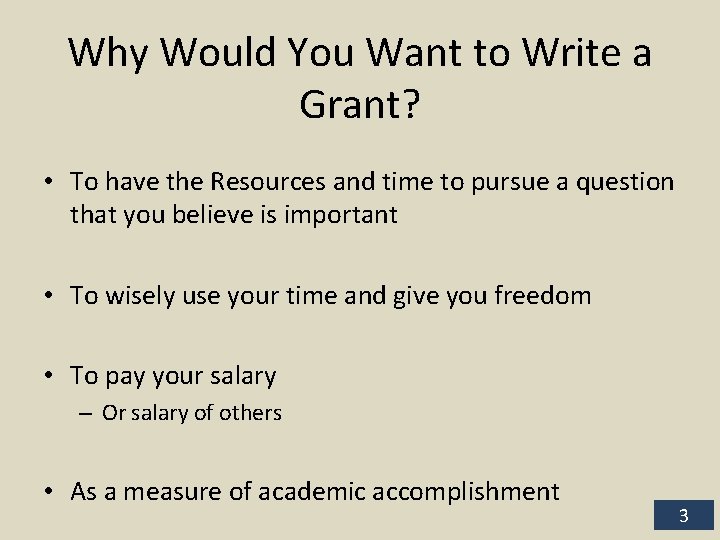 Why Would You Want to Write a Grant?

• To have the Resources and time to pursue a question that you believe is important

• To wisely use your time and give you freedom

• To pay your salary
– Or salary of others

• As a measure of academic accomplishment

3